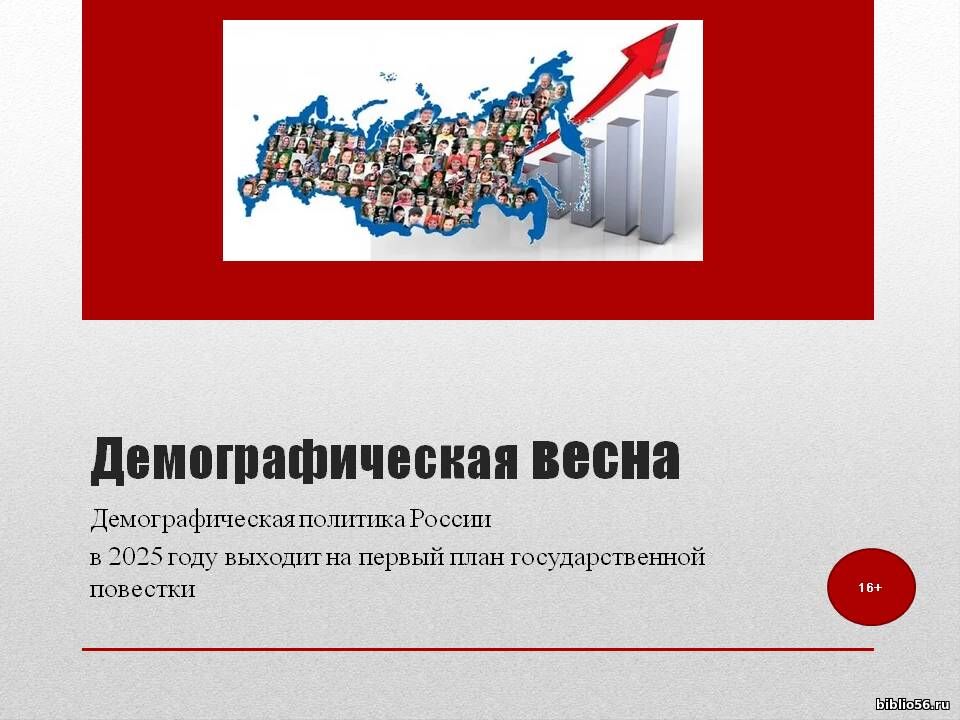 Демографическая весна

Демографическая политика России

в 2025 году выходит на первый план государственной повестки

16+

biblio56.ru